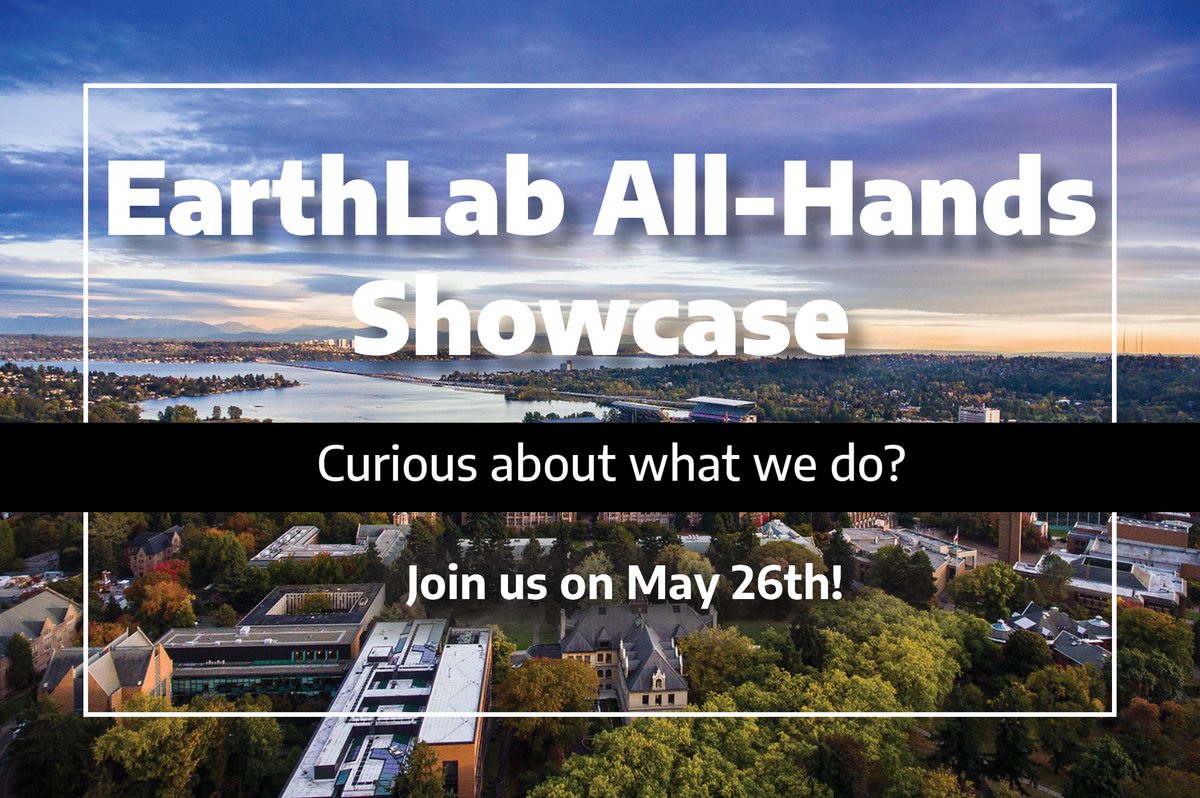 EarthLab All-Hands Showcase

Curious about what we do?

Join us on May 26th!